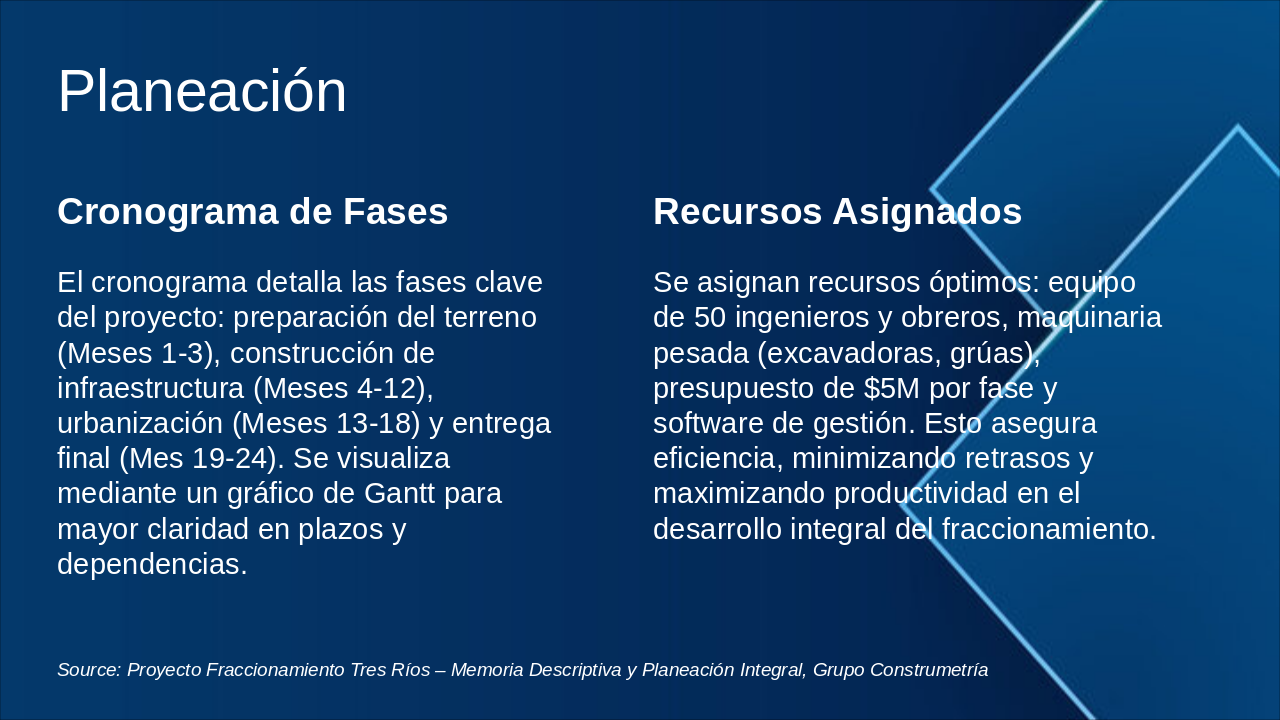 Planeación

Cronograma de Fases

El cronograma detalla las fases clave del proyecto: preparación del terreno (Meses 1-3), construcción de infraestructura (Meses 4-12), urbanización (Meses 13-18) y entrega final (Mes 19-24). Se visualiza mediante un gráfico de Gantt para mayor claridad en plazos y dependencias.

Recursos Asignados

Se asignan recursos óptimos: equipo de 50 ingenieros y obreros, maquinaria pesada (excavadoras, grúas), presupuesto de \$5M por fase y software de gestión. Esto asegura eficiencia, minimizando retrasos y maximizando productividad en el desarrollo integral del fraccionamiento.

Source: Proyecto Fraccionamiento Tres Ríos – Memoria Descriptiva y Planeación Integral, Grupo Construmetría